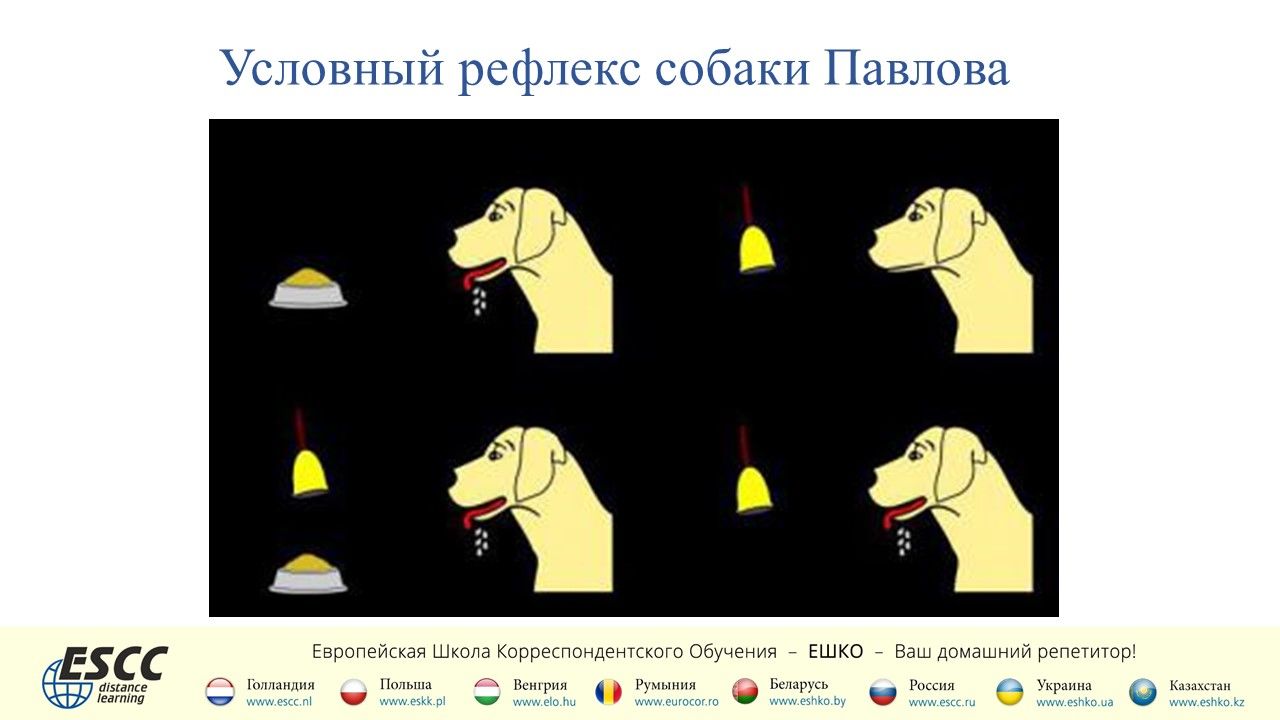 Условный рефлекс собаки Павлова

ESCC distance learning

Европейская Школа Корреспондентского Обучения – ЕШКО – Ваш домашний репетитор!

Голландия www.escc.nl
Польша www.eskk.pl
Венгрия www.elo.hu
Румыния www.eurocor.ro
Беларусь www.eshko.by
Россия www.escc.ru
Украина www.eshko.ua
Казахстан www.eshko.kz